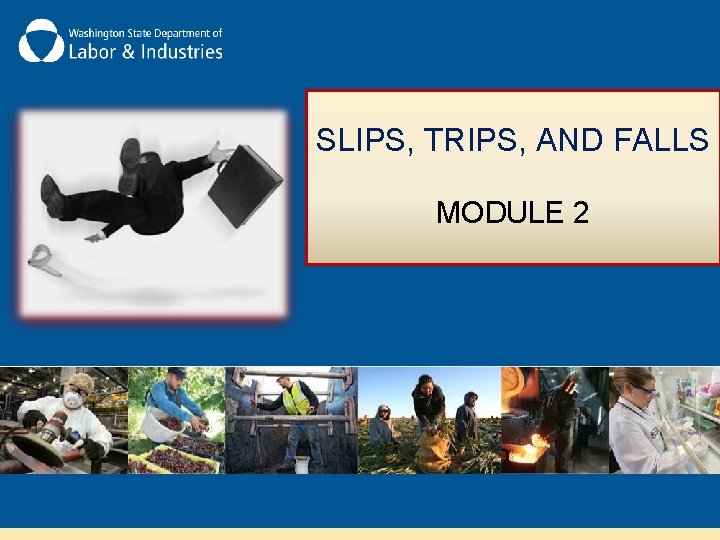 Washington State Department of
Labor & Industries

SLIPS, TRIPS, AND FALLS

MODULE 2